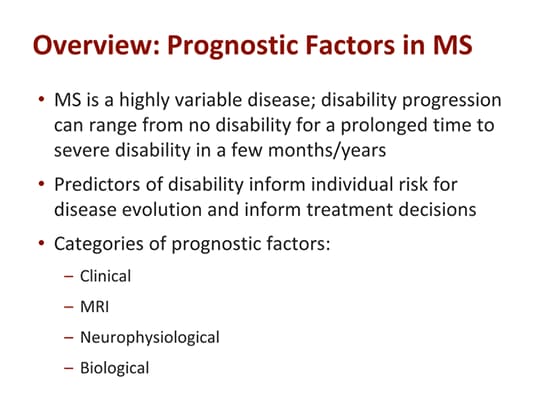 Overview: Prognostic Factors in MS

• MS is a highly variable disease; disability progression can range from no disability for a prolonged time to severe disability in a few months/years

• Predictors of disability inform individual risk for disease evolution and inform treatment decisions

• Categories of prognostic factors:
– Clinical
– MRI
– Neurophysiological
– Biological